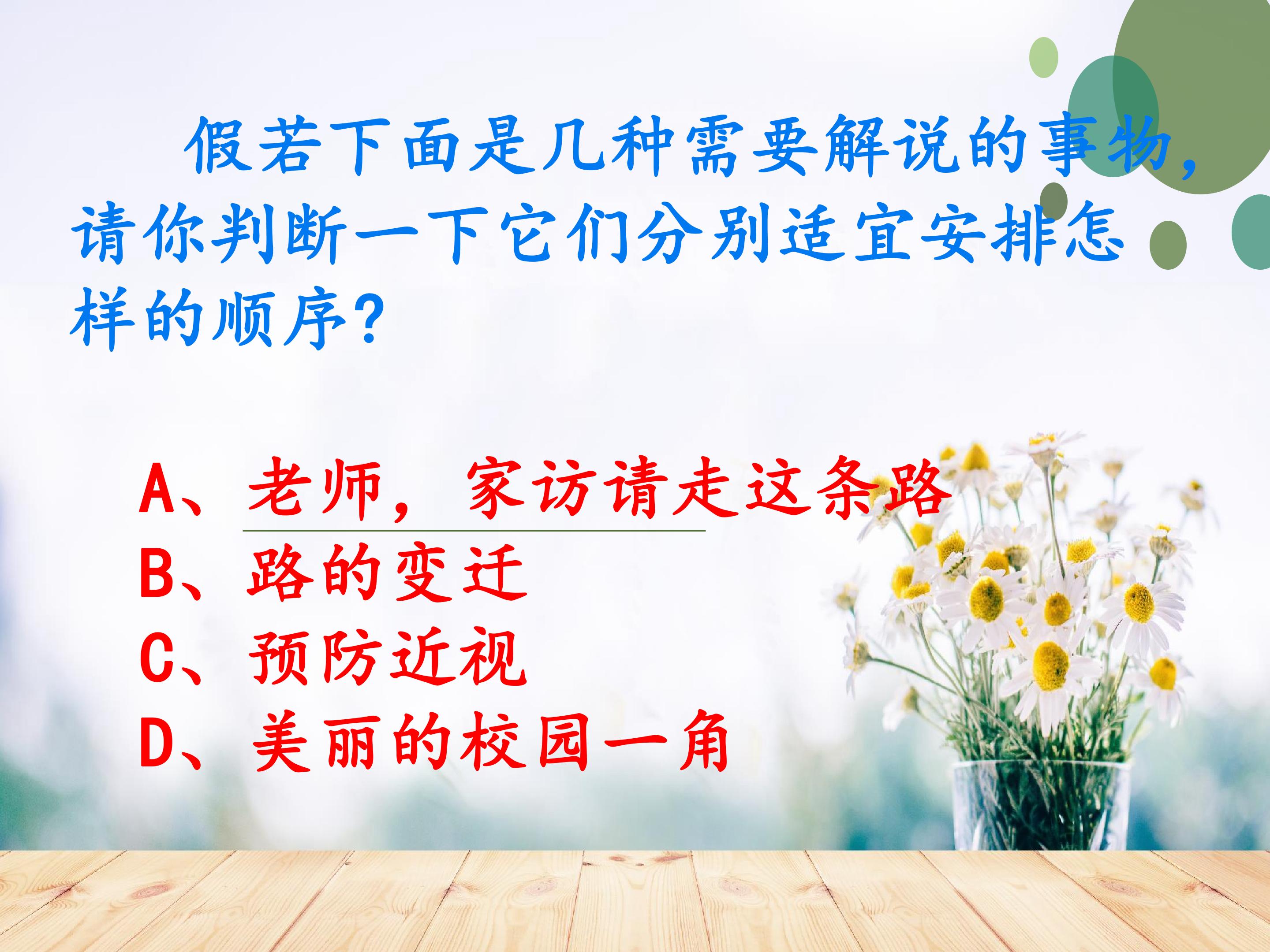 假若下面是几种需要解说的事物，请你判断一下它们分别适宜安排怎样的顺序？

A、老师，家访请走这条路
B、路的变迁
C、预防近视
D、美丽的校园一角